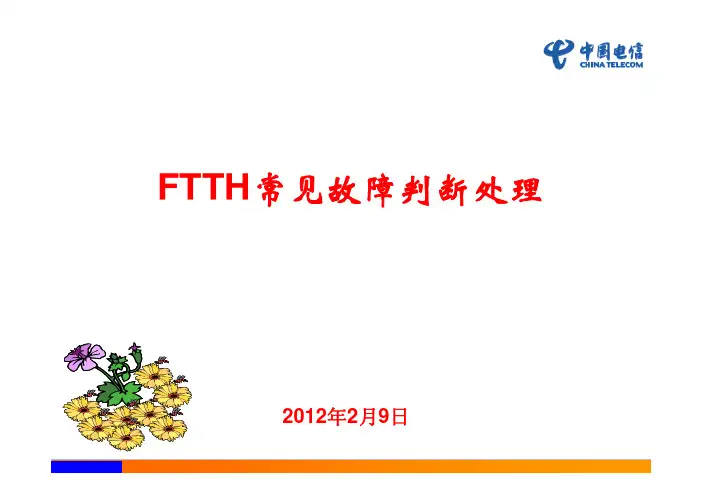 中国电信
CHINA TELECOM

FTTH常见故障判断处理

2012年2月9日